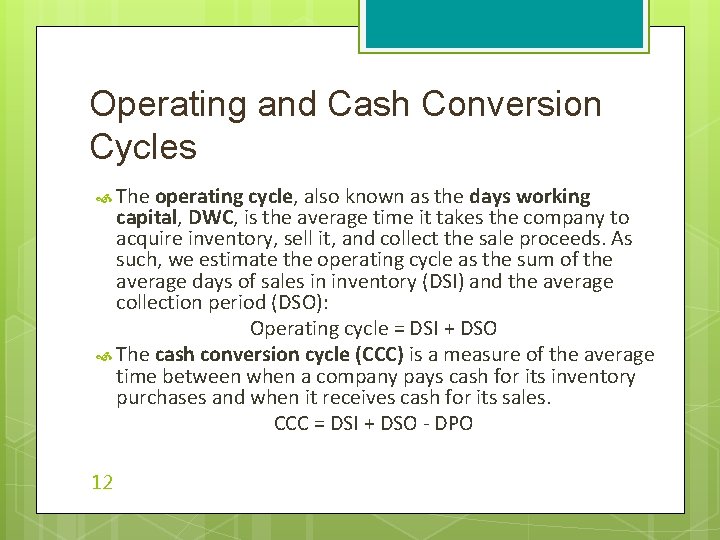 Operating and Cash Conversion Cycles

The operating cycle, also known as the days working capital, DWC, is the average time it takes the company to acquire inventory, sell it, and collect the sale proceeds. As such, we estimate the operating cycle as the sum of the average days of sales in inventory (DSI) and the average collection period (DSO):

Operating cycle = DSI + DSO

The cash conversion cycle (CCC) is a measure of the average time between when a company pays cash for its inventory purchases and when it receives cash for its sales.

CCC = DSI + DSO - DPO

12